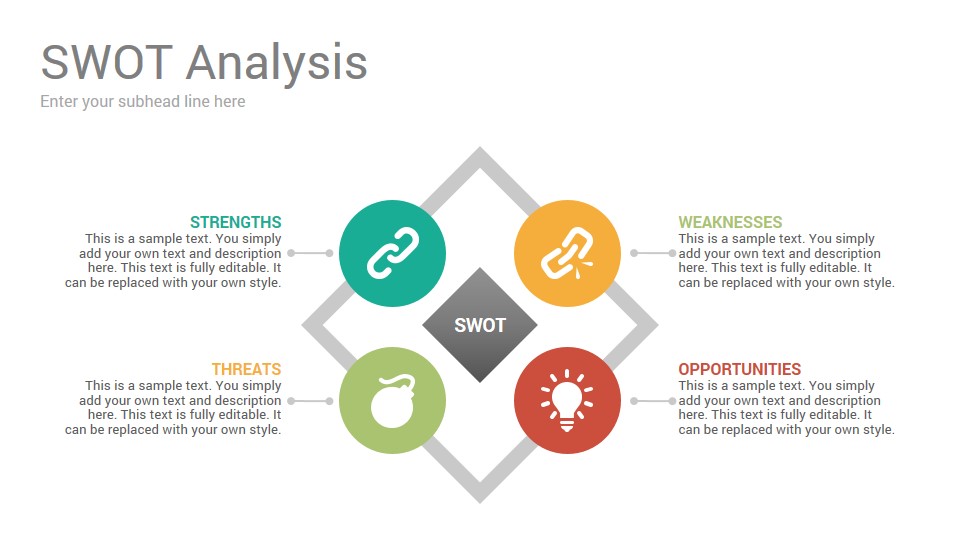 SWOT Analysis
Enter your subhead line here

STRENGTHS
This is a sample text. You simply add your own text and description here. This text is fully editable. It can be replaced with your own style.

WEAKNESSES
This is a sample text. You simply add your own text and description here. This text is fully editable. It can be replaced with your own style.

SWOT

THREATS
This is a sample text. You simply add your own text and description here. This text is fully editable. It can be replaced with your own style.

OPPORTUNITIES
This is a sample text. You simply add your own text and description here. This text is fully editable. It can be replaced with your own style.